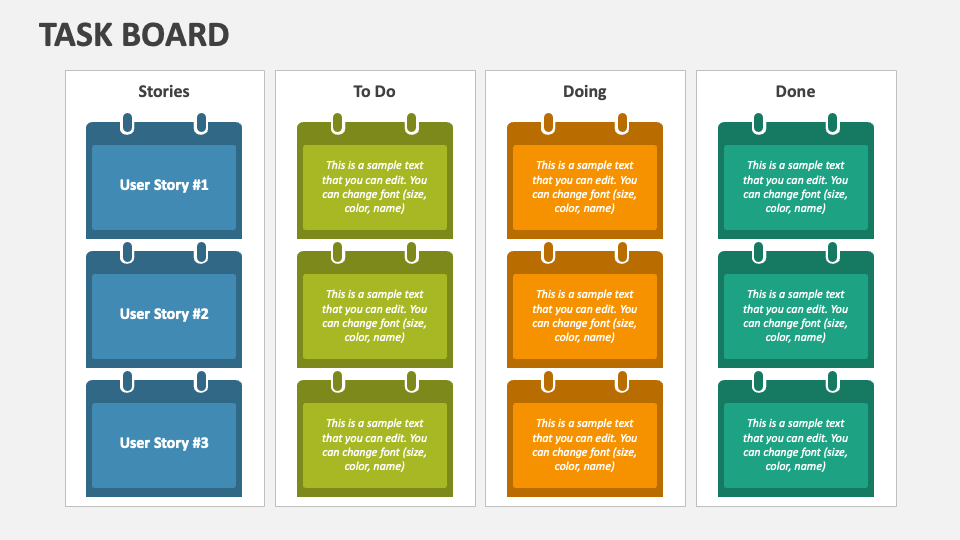 TASK BOARD

Stories

User Story #1

User Story #2

User Story #3

To Do

This is a sample text that you can edit. You can change font (size, color, name)

This is a sample text that you can edit. You can change font (size, color, name)

This is a sample text that you can edit. You can change font (size, color, name)

Doing

This is a sample text that you can edit. You can change font (size, color, name)

This is a sample text that you can edit. You can change font (size, color, name)

This is a sample text that you can edit. You can change font (size, color, name)

Done

This is a sample text that you can edit. You can change font (size, color, name)

This is a sample text that you can edit. You can change font (size, color, name)

This is a sample text that you can edit. You can change font (size, color, name)